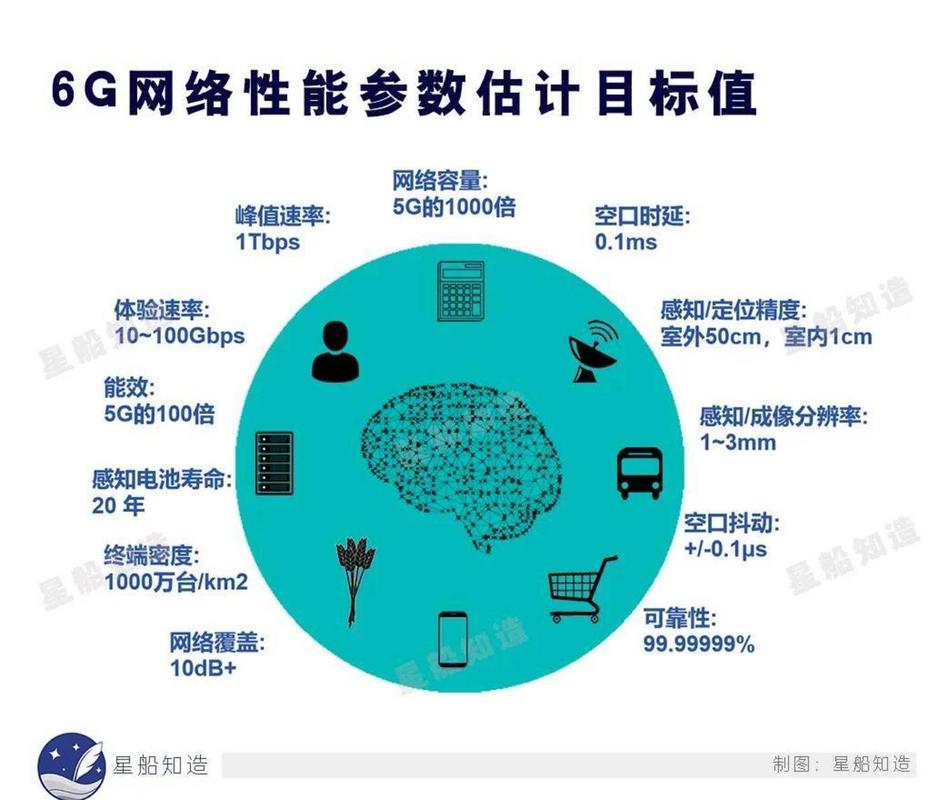 6G网络性能参数估计目标值

网络容量:
5G的1000倍

峰值速率:
1Tbps

空口时延:
0.1ms

体验速率:
10~100Gbps

感知/定位精度:
室外50cm，室内1cm

能效:
5G的100倍

感知/成像分辨率:
1~3mm

感知电池寿命:
20 年

空口抖动:
+/-0.1μs

终端密度:
1000万台/km2

可靠性:
99.99999%

网络覆盖:
10dB+

星船知造
星船知造
星船知造
星船知造
星船知造

星船知造
制图：星船知造